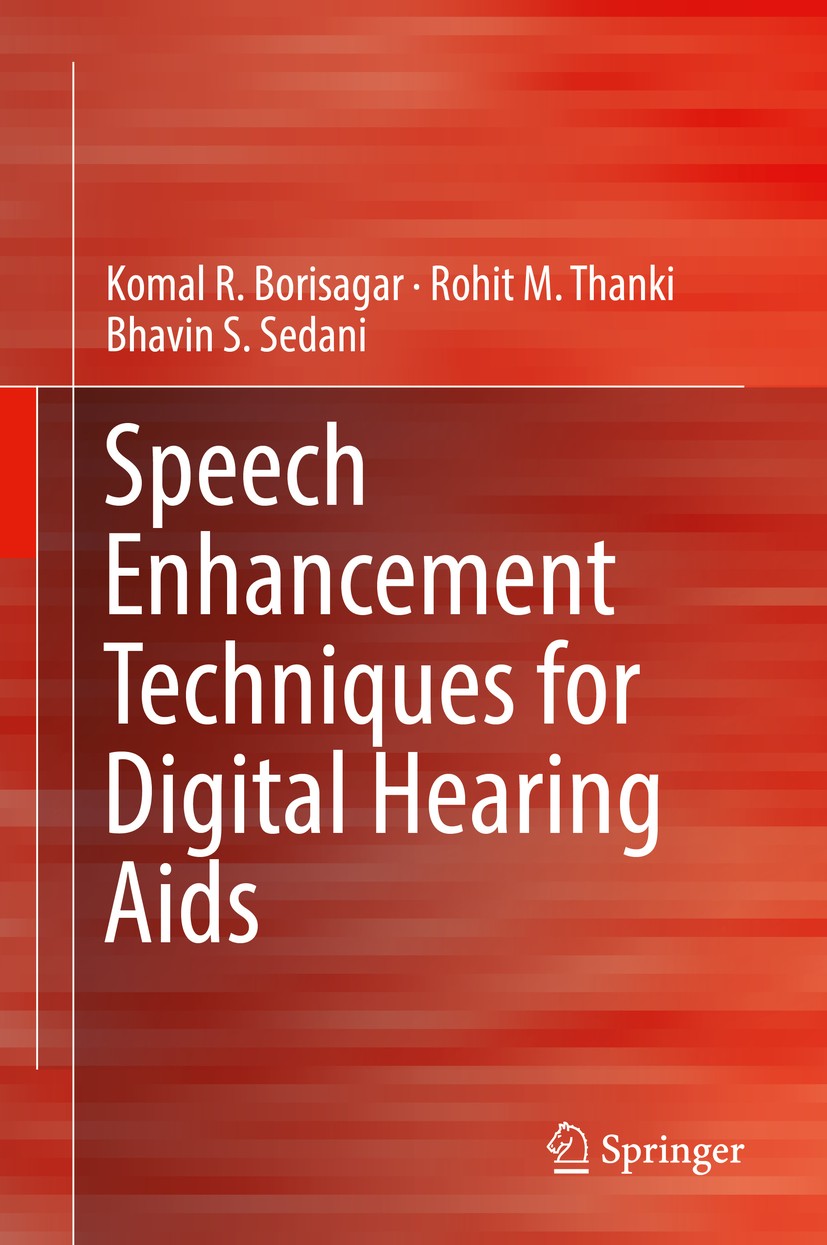 Komal R. Borisagar · Rohit M. Thanki
Bhavin S. Sedani

Speech Enhancement Techniques for Digital Hearing Aids

Springer